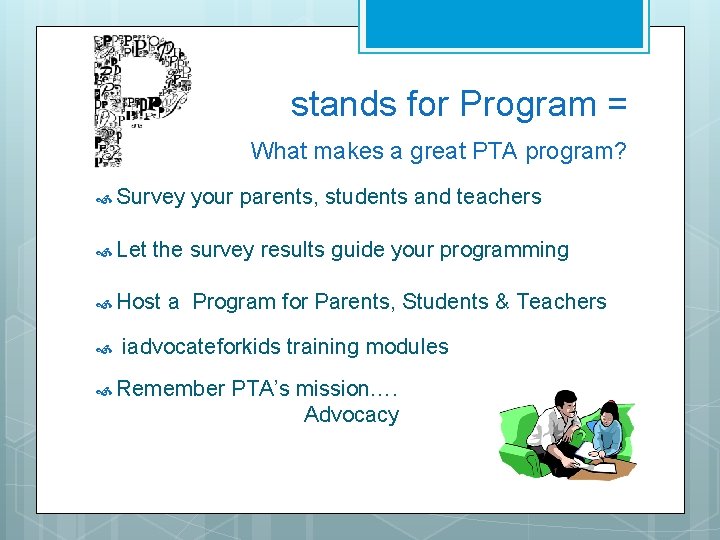 P

stands for Program =

What makes a great PTA program?

Survey your parents, students and teachers

Let the survey results guide your programming

Host a Program for Parents, Students & Teachers

iadvocateforkids training modules

Remember PTA's mission…. Advocacy